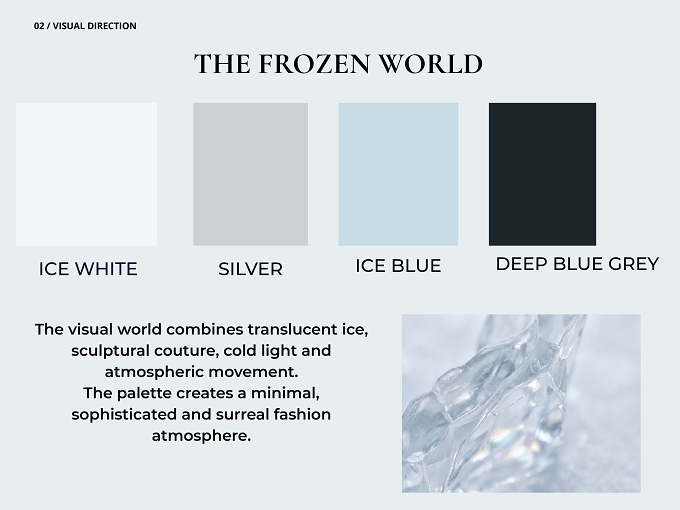 02 / VISUAL DIRECTION

THE FROZEN WORLD

ICE WHITE

SILVER

ICE BLUE

DEEP BLUE GREY

The visual world combines translucent ice, sculptural couture, cold light and atmospheric movement.
The palette creates a minimal, sophisticated and surreal fashion atmosphere.